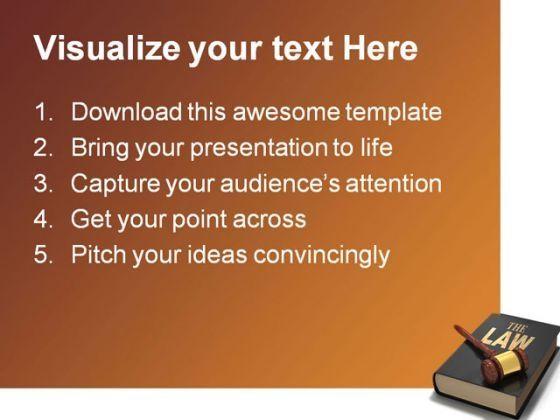 Visualize your text Here

1. Download this awesome template
2. Bring your presentation to life
3. Capture your audience's attention
4. Get your point across
5. Pitch your ideas convincingly

THE LAW